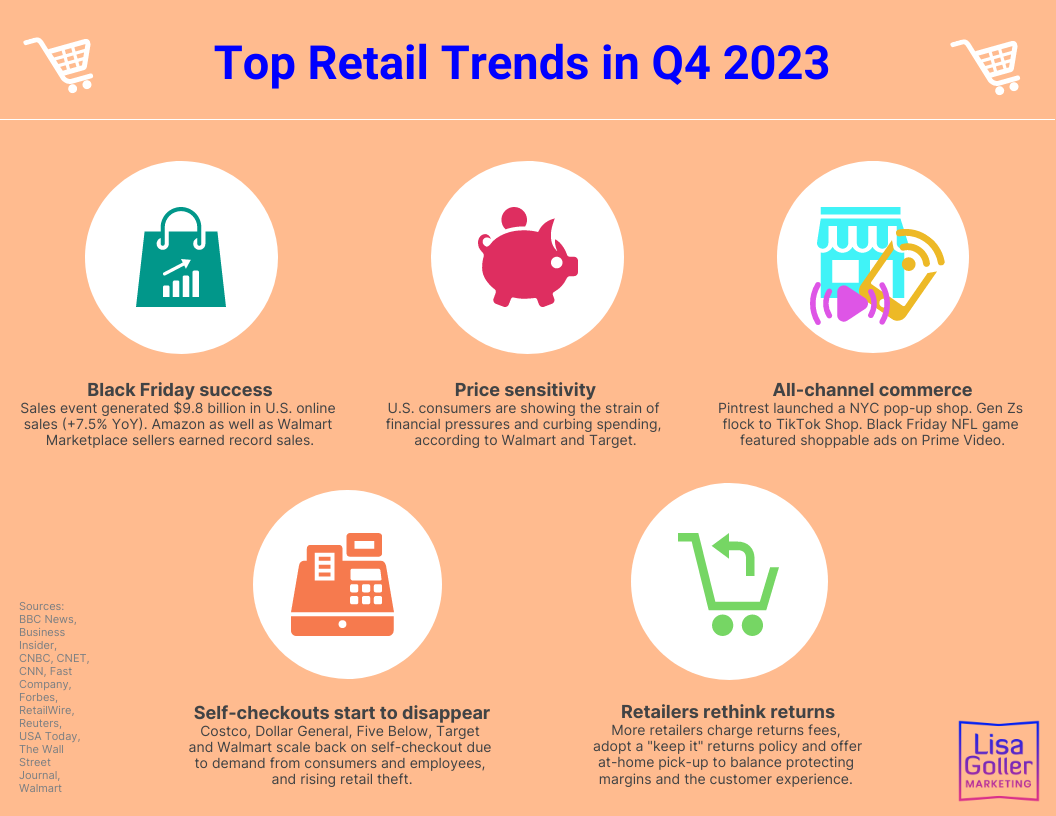 Top Retail Trends in Q4 2023

Black Friday success
Sales event generated $9.8 billion in U.S. online sales (+7.5% YoY). Amazon as well as Walmart Marketplace sellers earned record sales.

Price sensitivity
U.S. consumers are showing the strain of financial pressures and curbing spending, according to Walmart and Target.

All-channel commerce
Pintrest launched a NYC pop-up shop. Gen Zs flock to TikTok Shop. Black Friday NFL game featured shoppable ads on Prime Video.

Self-checkouts start to disappear
Costco, Dollar General, Five Below, Target and Walmart scale back on self-checkout due to demand from consumers and employees, and rising retail theft.

Retailers rethink returns
More retailers charge returns fees, adopt a "keep it" returns policy and offer at-home pick-up to balance protecting margins and the customer experience.

Sources: BBC News, Business Insider, CNBC, CNET, CNN, Fast Company, Forbes, RetailWire, Reuters, USA Today, The Wall Street Journal, Walmart

Lisa Goller MARKETING